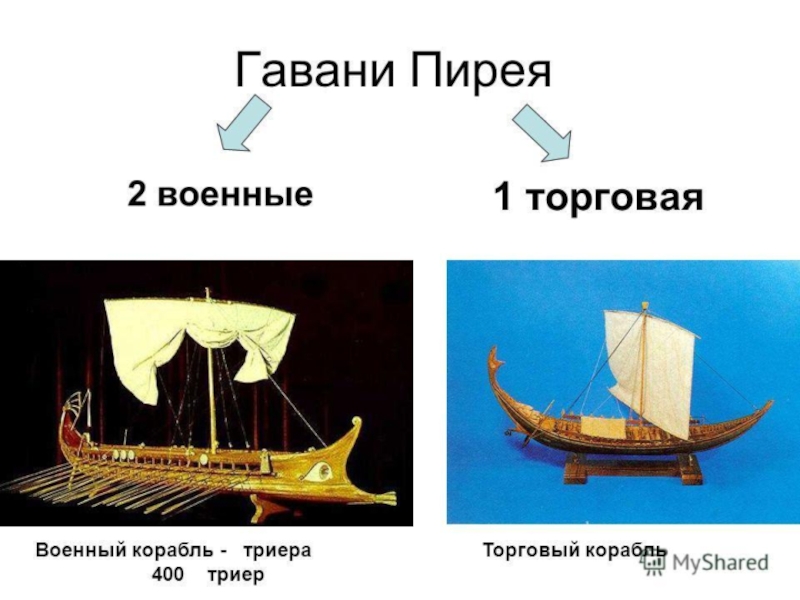 Гавани Пирея

2 военные

1 торговая

Военный корабль - триера
400 триер

Торговый корабль

MyShared